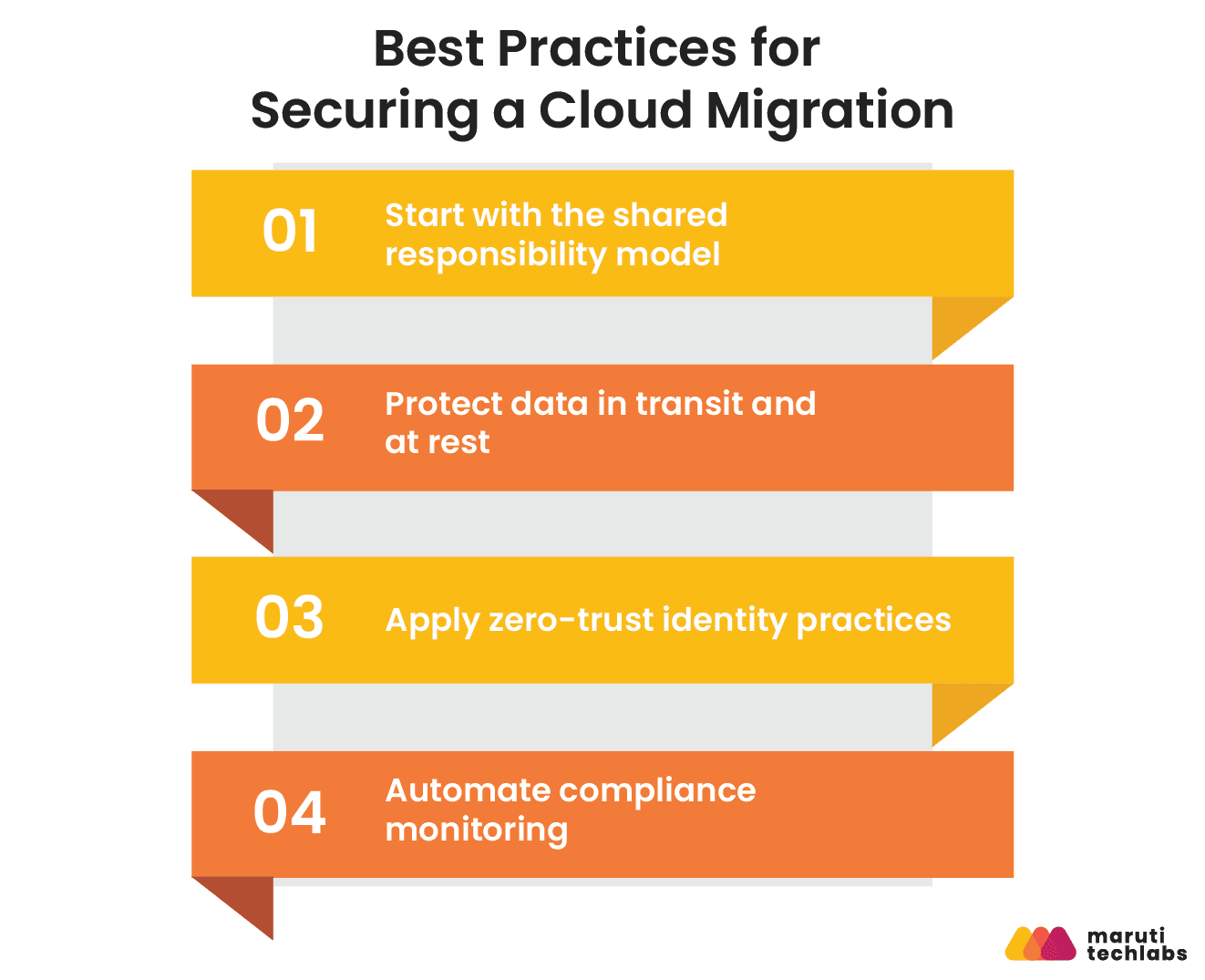 Best Practices for Securing a Cloud Migration

01 Start with the shared responsibility model

02 Protect data in transit and at rest

03 Apply zero-trust identity practices

04 Automate compliance monitoring

maruti techlabs